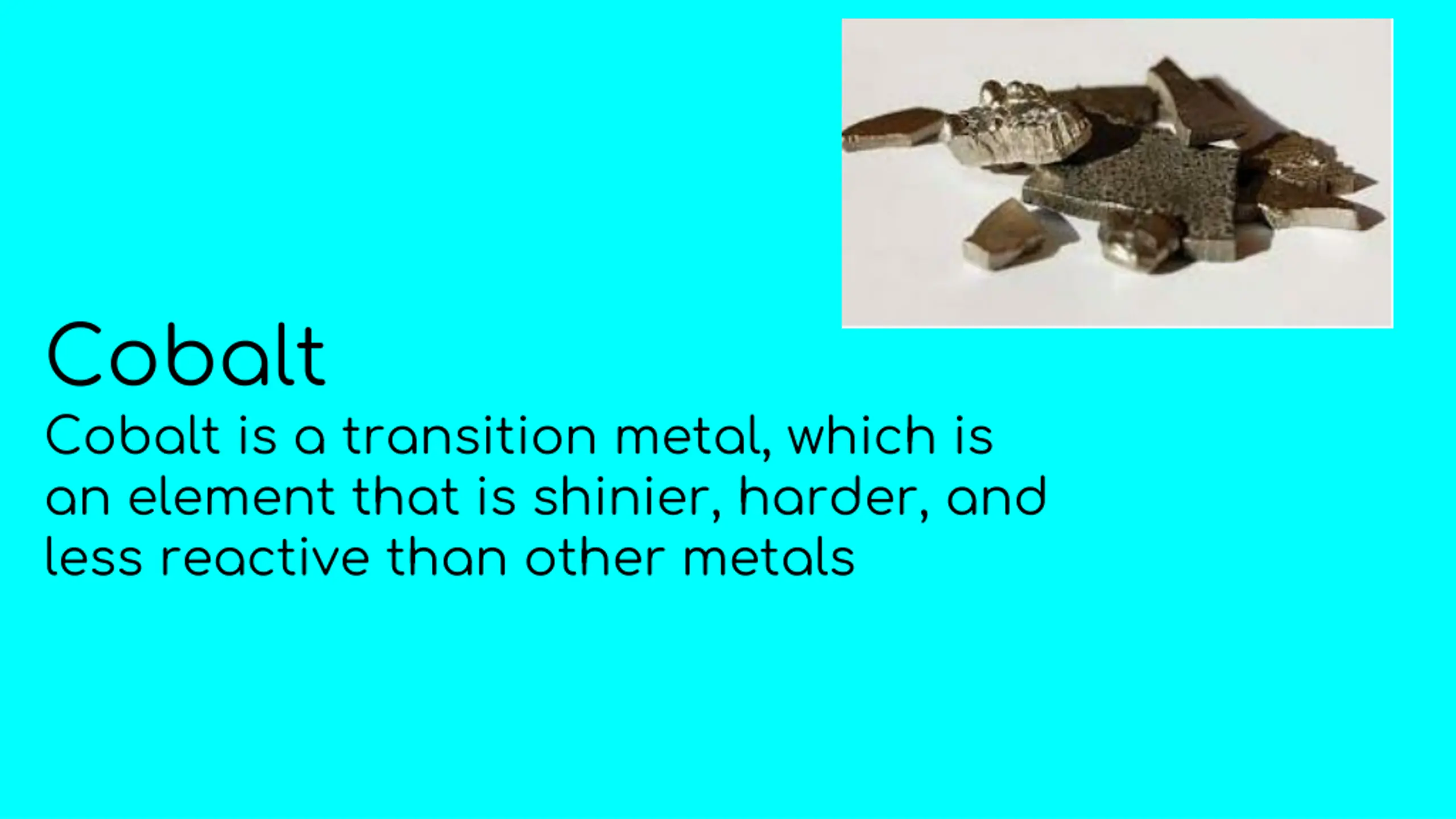 Cobalt

Cobalt is a transition metal, which is an element that is shinier, harder, and less reactive than other metals